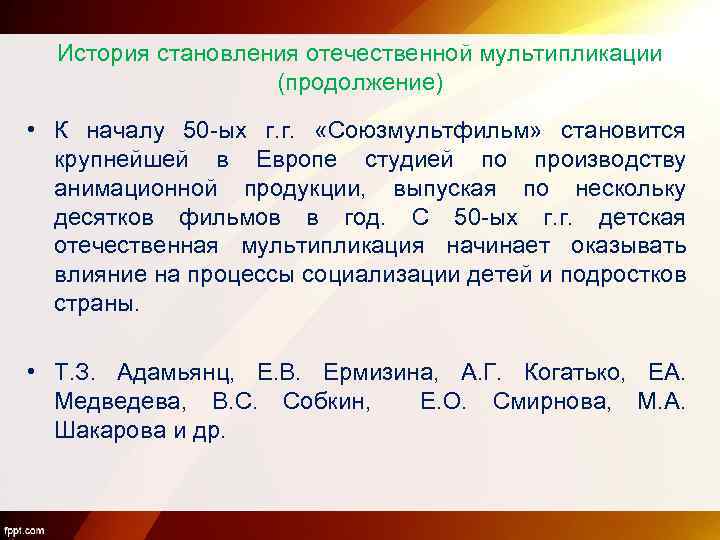 История становления отечественной мультипликации (продолжение)

• К началу 50-ых г.г. «Союзмультфильм» становится крупнейшей в Европе студией по производству анимационной продукции, выпуская по нескольку десятков фильмов в год. С 50-ых г.г. детская отечественная мультипликация начинает оказывать влияние на процессы социализации детей и подростков страны.

• Т.З. Адамьянц, Е.В. Ермизина, А.Г. Когатько, ЕА. Медведева, В.С. Собкин, Е.О. Смирнова, М.А. Шакарова и др.

fppt.com